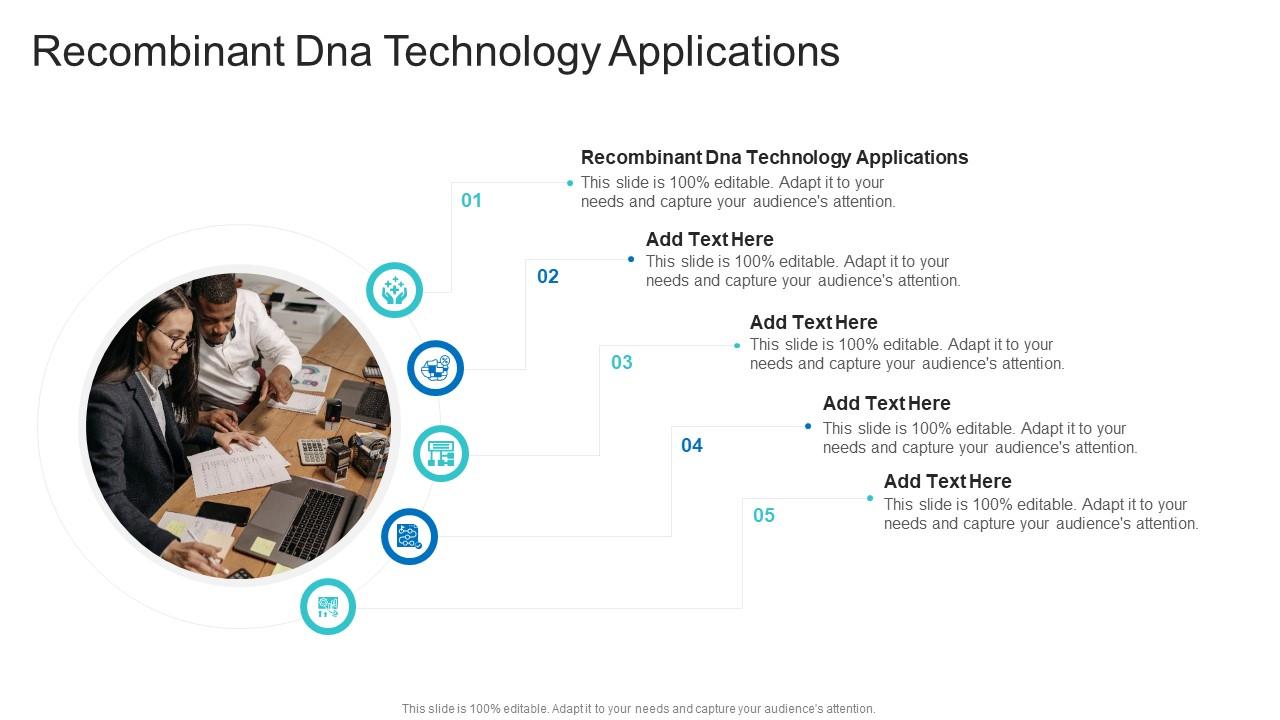 Recombinant Dna Technology Applications

01

Recombinant Dna Technology Applications
This slide is 100% editable. Adapt it to your needs and capture your audience's attention.

02

Add Text Here
This slide is 100% editable. Adapt it to your needs and capture your audience's attention.

03

Add Text Here
This slide is 100% editable. Adapt it to your needs and capture your audience's attention.

04

Add Text Here
This slide is 100% editable. Adapt it to your needs and capture your audience's attention.

05

Add Text Here
This slide is 100% editable. Adapt it to your needs and capture your audience's attention.

This slide is 100% editable. Adapt it to your needs and capture your audience's attention.